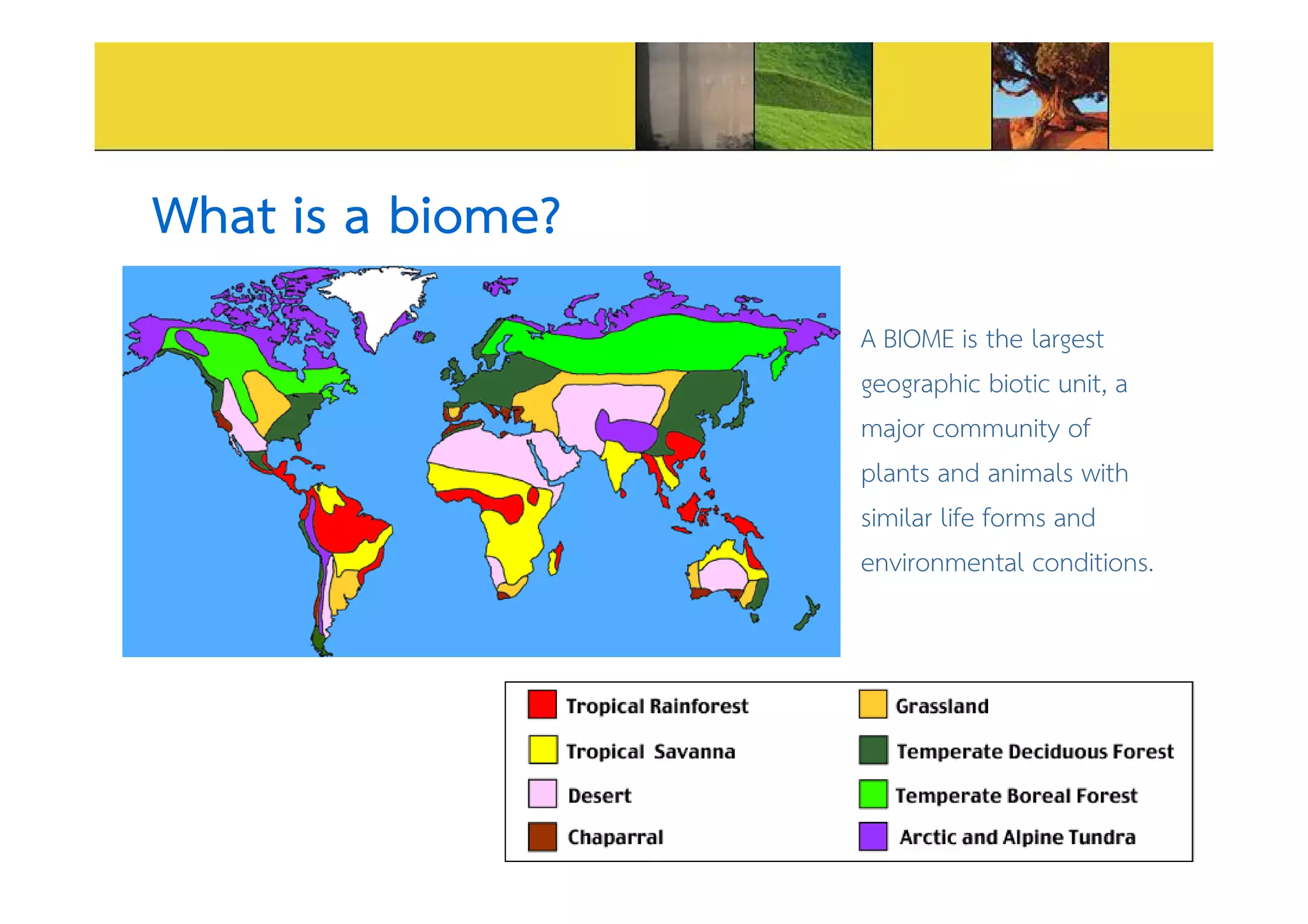 What is a biome?

A BIOME is the largest geographic biotic unit, a major community of plants and animals with similar life forms and environmental conditions.

Tropical Rainforest
Tropical Savanna
Desert
Chaparral
Grassland
Temperate Deciduous Forest
Temperate Boreal Forest
Arctic and Alpine Tundra